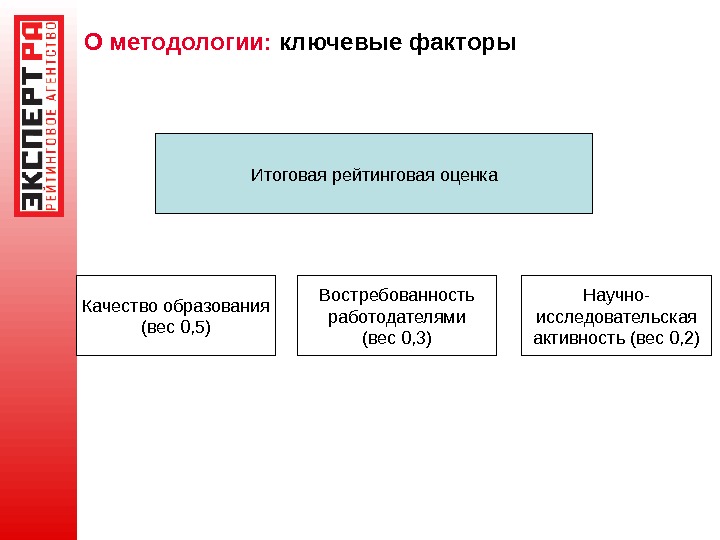 ЭКСПЕРТ РА
РЕЙТИНГОВОЕ АГЕНТСТВО

О методологии: ключевые факторы

Итоговая рейтинговая оценка

Качество образования (вес 0,5)

Востребованность работодателями (вес 0,3)

Научно-исследовательская активность (вес 0,2)